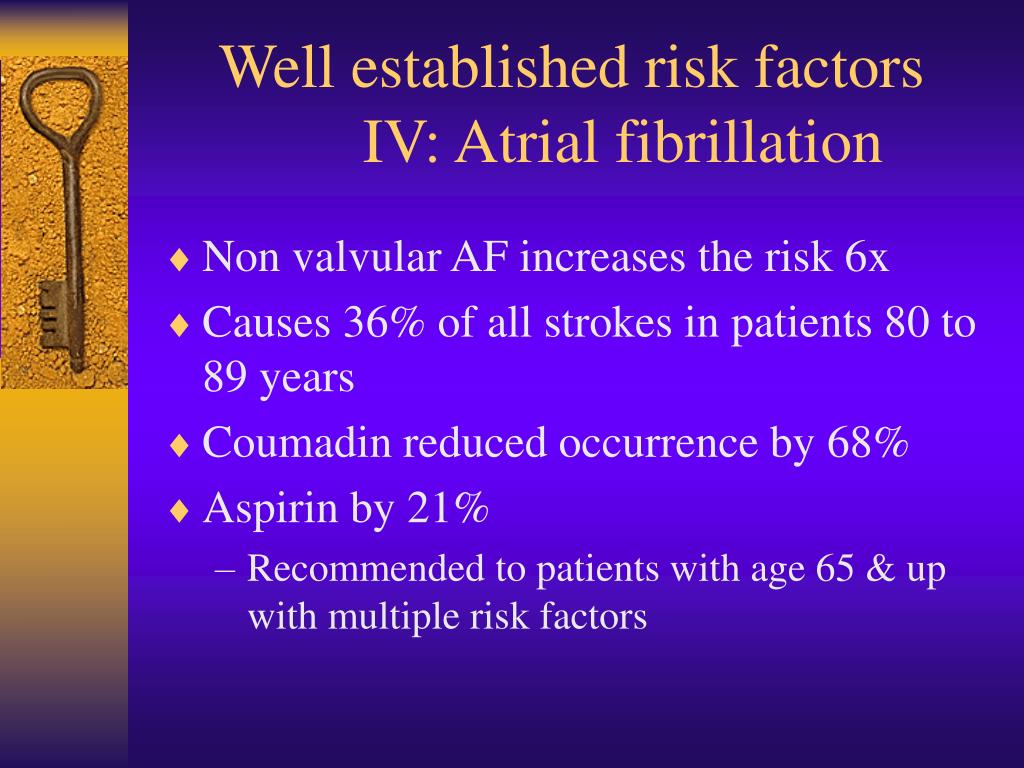 Well established risk factors
IV: Atrial fibrillation

♦ Non valvular AF increases the risk 6x
♦ Causes 36% of all strokes in patients 80 to 89 years
♦ Coumadin reduced occurrence by 68%
♦ Aspirin by 21%
– Recommended to patients with age 65 & up with multiple risk factors